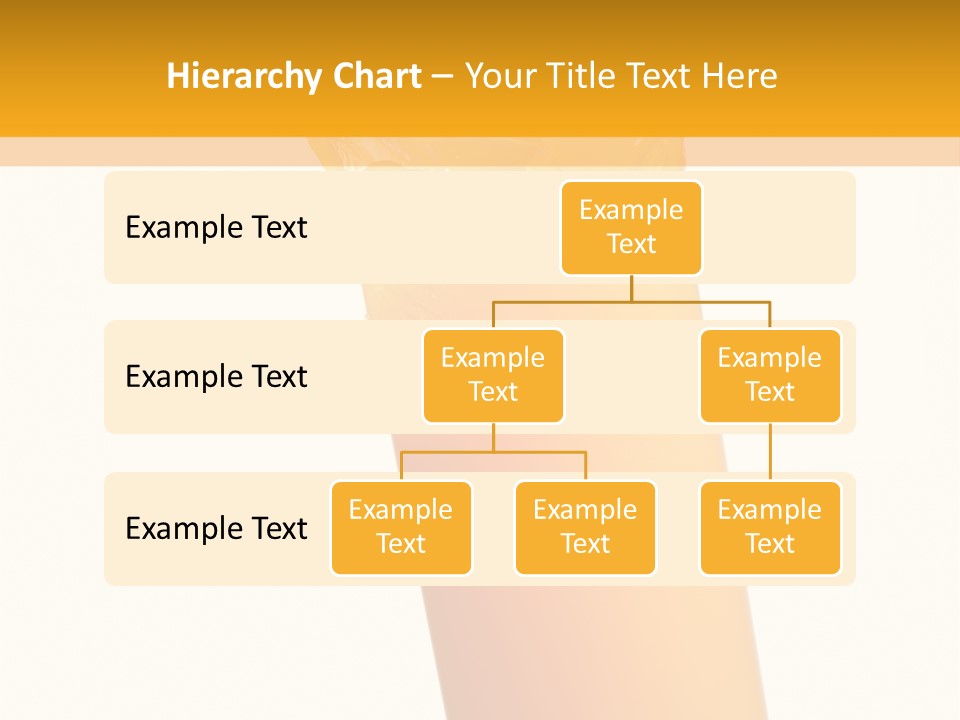 Hierarchy Chart – Your Title Text Here

Example Text

Example Text

Example Text

Example Text

Example Text

Example Text

Example Text

Example Text

Example Text